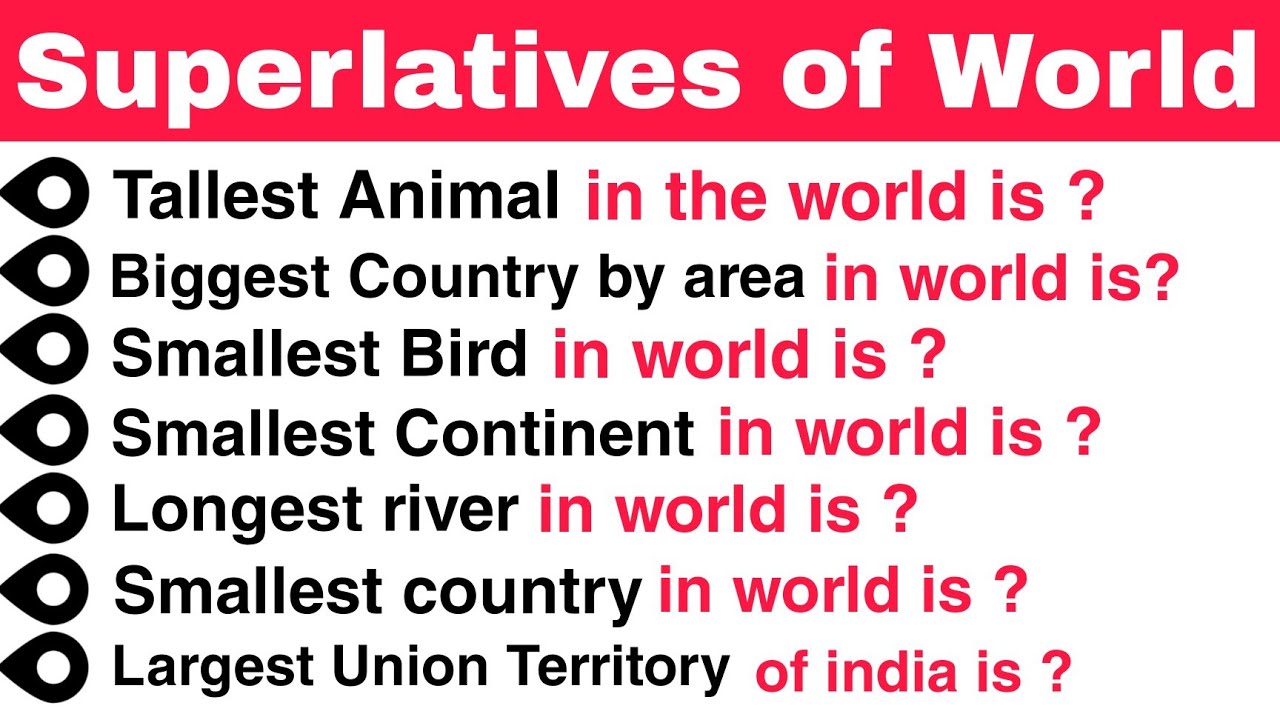 Superlatives of World

Tallest Animal in the world is ?

Biggest Country by area in world is?

Smallest Bird in world is ?

Smallest Continent in world is ?

Longest river in world is ?

Smallest country in world is ?

Largest Union Territory of india is ?